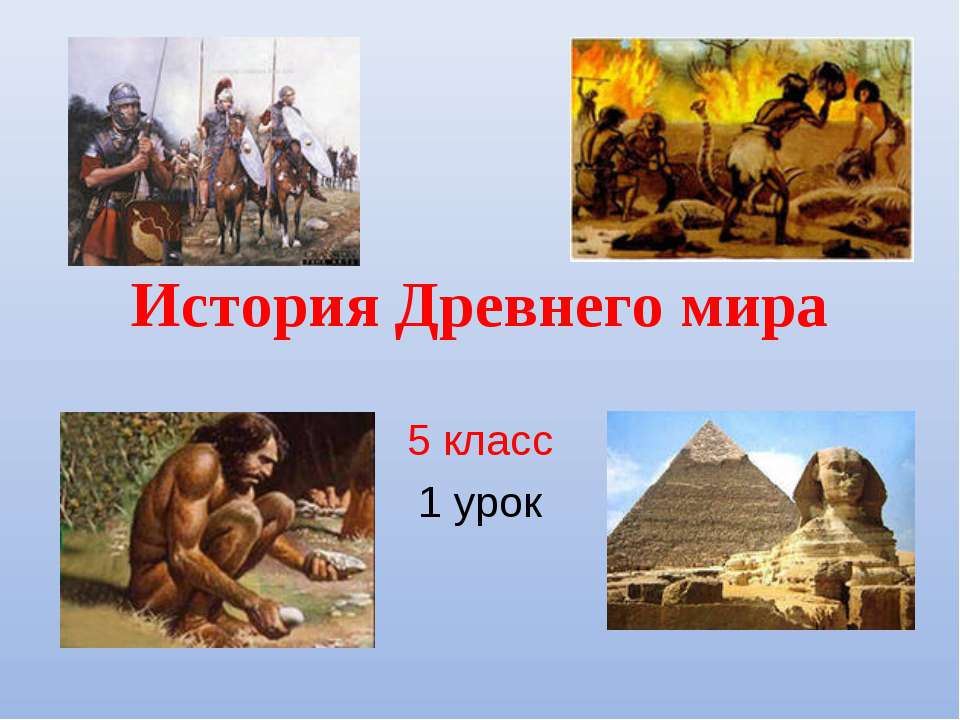 История Древнего мира

5 класс

1 урок